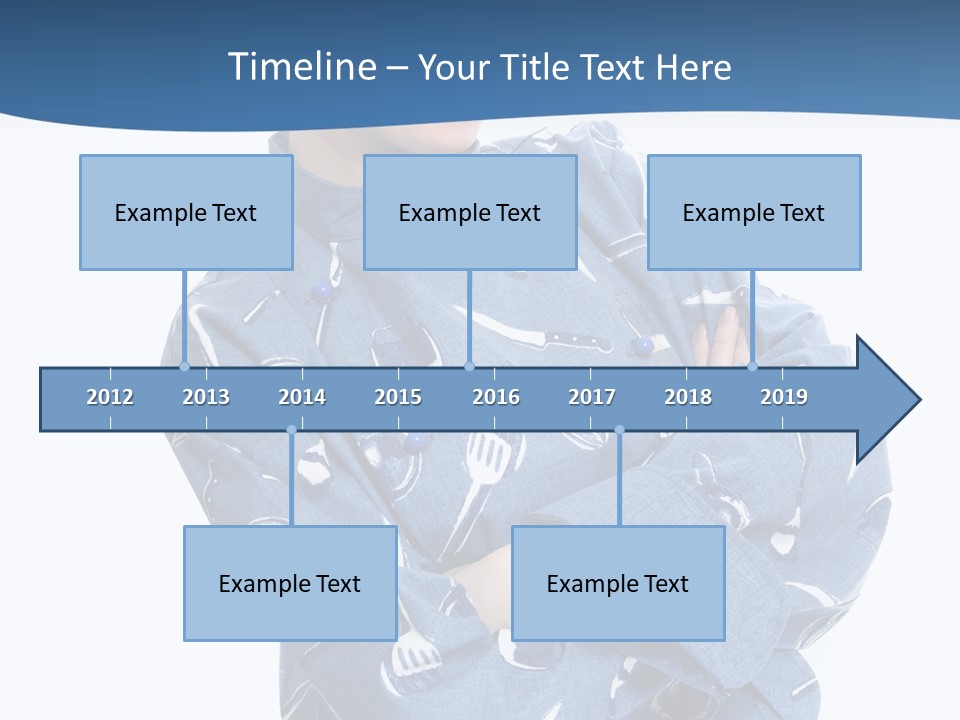 Timeline – Your Title Text Here

Example Text

Example Text

Example Text

2012 2013 2014 2015 2016 2017 2018 2019

Example Text

Example Text